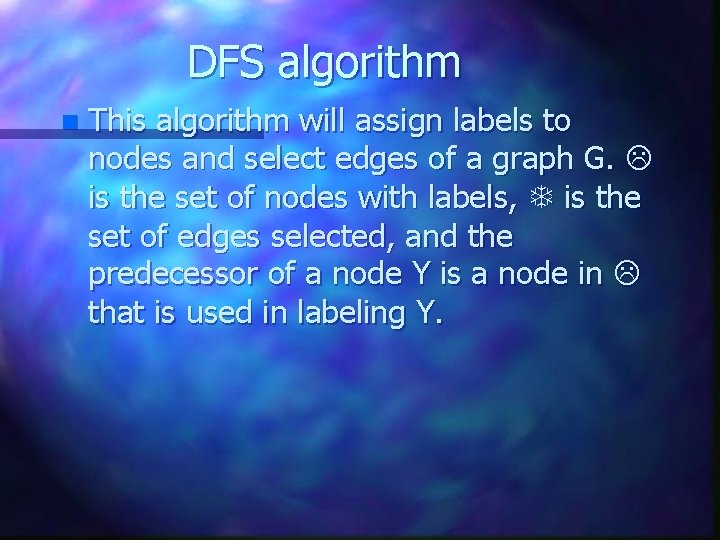 DFS algorithm

This algorithm will assign labels to nodes and select edges of a graph G. ☹ is the set of nodes with labels, ❄ is the set of edges selected, and the predecessor of a node Y is a node in ☹ that is used in labeling Y.